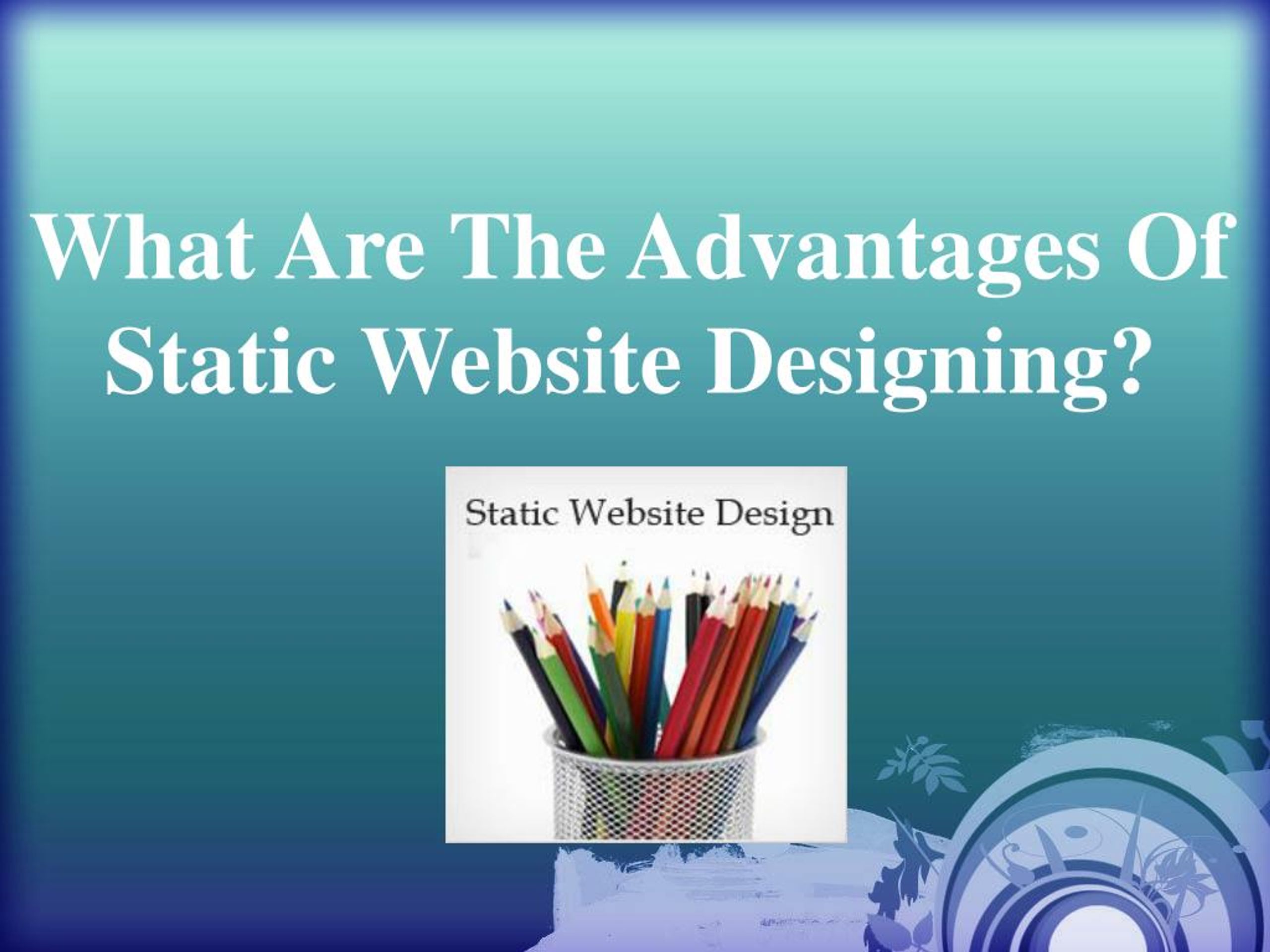 What Are The Advantages Of Static Website Designing?

Static Website Design